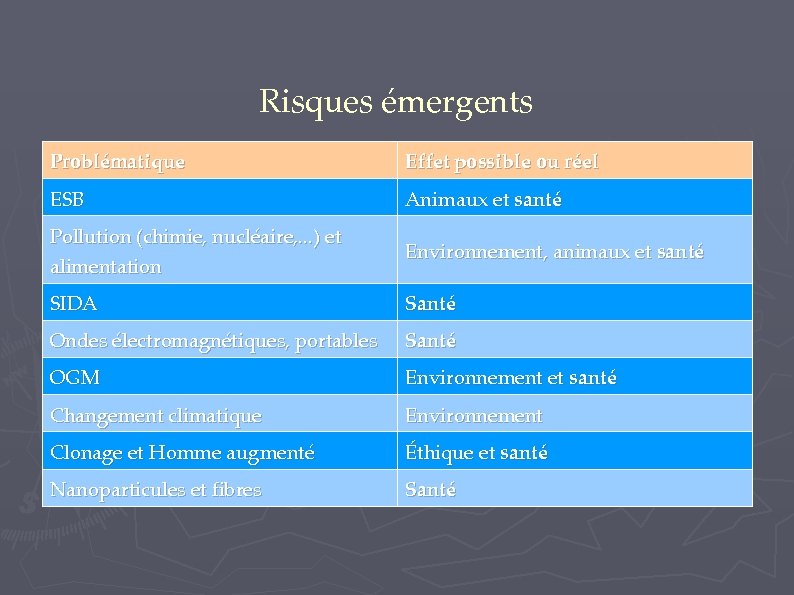 Risques émergents

| Problématique | Effet possible ou réel |
|---|---|
| ESB | Animaux et santé |
| Pollution (chimie, nucléaire,...) et alimentation | Environnement, animaux et santé |
| SIDA | Santé |
| Ondes électromagnétiques, portables | Santé |
| OGM | Environnement et santé |
| Changement climatique | Environnement |
| Clonage et Homme augmenté | Éthique et santé |
| Nanoparticules et fibres | Santé |